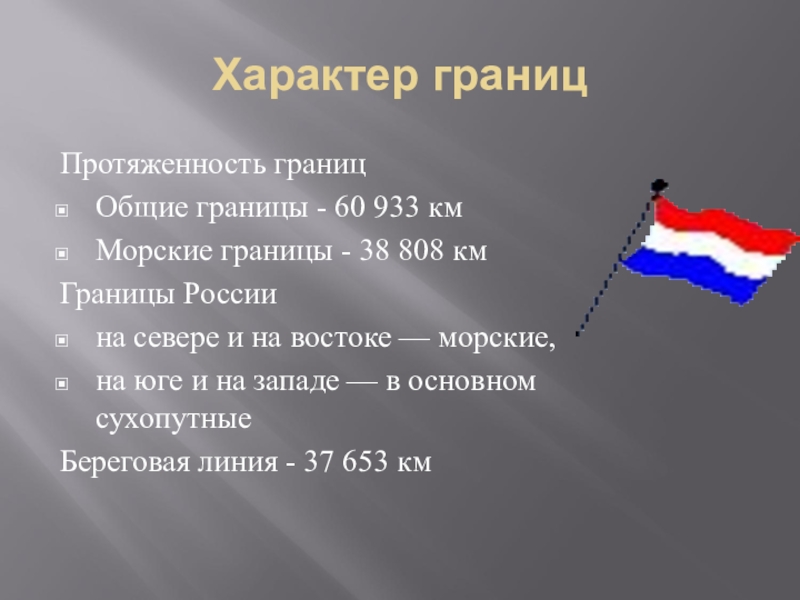 Характер границ

Протяженность границ

Общие границы - 60 933 км

Морские границы - 38 808 км

Границы России

на севере и на востоке — морские,

на юге и на западе — в основном сухопутные

Береговая линия - 37 653 км